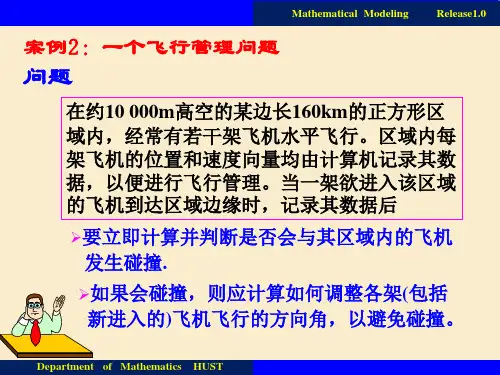 Mathematical Modeling Release1.0

案例2：一个飞行管理问题

问题

在约10 000m高空的某边长160km的正方形区域内，经常有若干架飞机水平飞行。区域内每架飞机的位置和速度向量均由计算机记录其数据，以便进行飞行管理。当一架欲进入该区域的飞机到达区域边缘时，记录其数据后

➢要立即计算并判断是否会与其区域内的飞机发生碰撞.

➢如果会碰撞，则应计算如何调整各架(包括新进入的)飞机飞行的方向角，以避免碰撞。

Department of Mathematics HUST